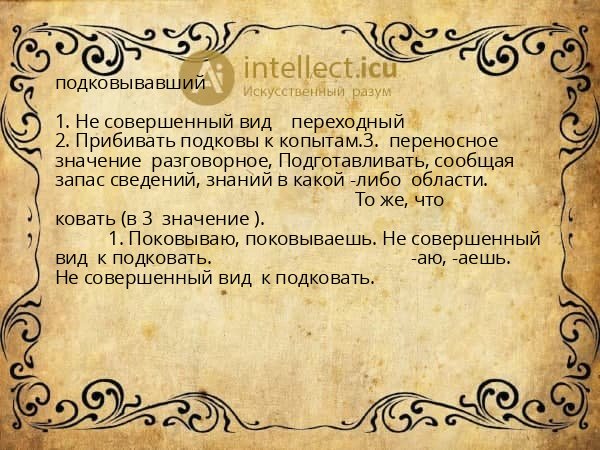 intellect.icu
Искусственный разум

подковывавший

1. Не совершенный вид переходный
2. Прибивать подковы к копытам.3. переносное значение разговорное, Подготавливать, сообщая запас сведений, знаний в какой -либо области. То же, что ковать (в 3 значение ).
1. Поковываю, поковываешь. Не совершенный вид к подковать. -аю, -аешь. Не совершенный вид к подковать.